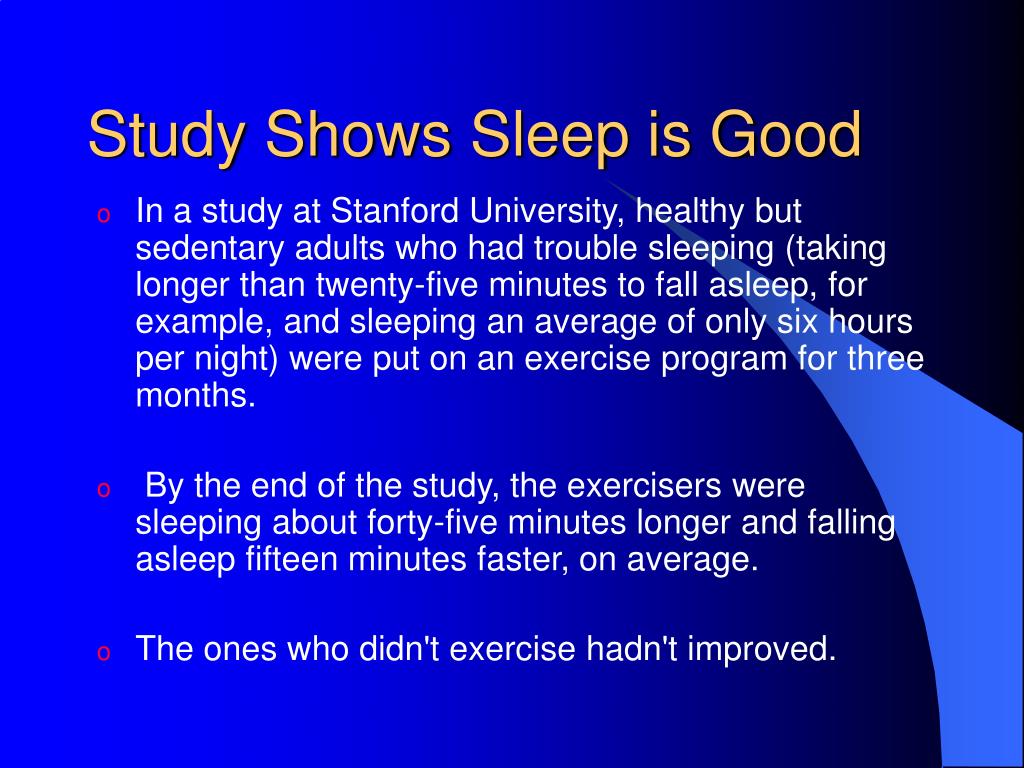 Study Shows Sleep is Good

o In a study at Stanford University, healthy but sedentary adults who had trouble sleeping (taking longer than twenty-five minutes to fall asleep, for example, and sleeping an average of only six hours per night) were put on an exercise program for three months.

o By the end of the study, the exercisers were sleeping about forty-five minutes longer and falling asleep fifteen minutes faster, on average.

o The ones who didn't exercise hadn't improved.